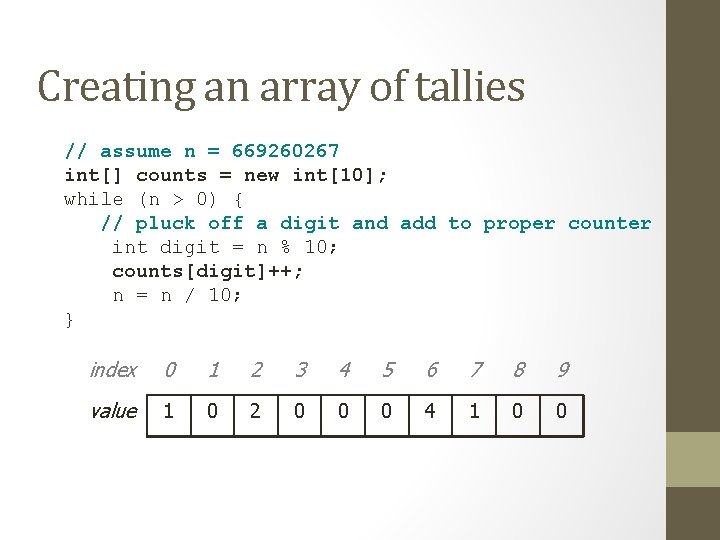 Creating an array of tallies

// assume n = 669260267
int[] counts = new int[10];
while (n > 0) {
    // pluck off a digit and add to proper counter
     int digit = n % 10;
     counts[digit]++;
     n = n / 10;
}

| index | 0 | 1 | 2 | 3 | 4 | 5 | 6 | 7 | 8 | 9 |
|---|---|---|---|---|---|---|---|---|---|---|
| value | 1 | 0 | 2 | 0 | 0 | 0 | 4 | 1 | 0 | 0 |